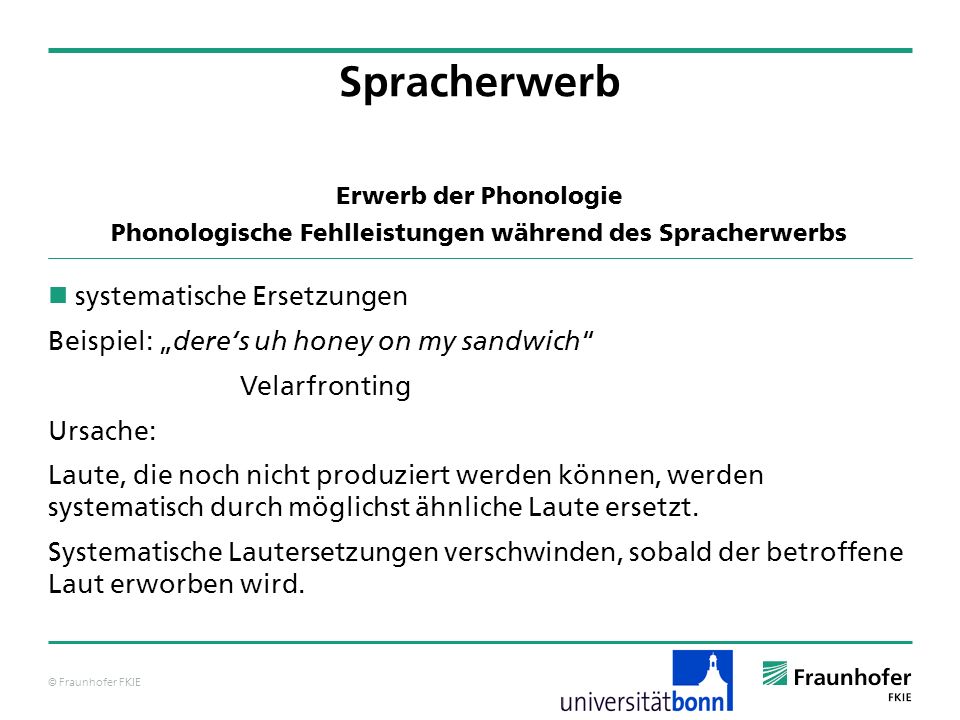 Spracherwerb

Erwerb der Phonologie
Phonologische Fehlleistungen während des Spracherwerbs

systematische Ersetzungen

Beispiel: „dere's uh honey on my sandwich"

Velarfronting

Ursache:

Laute, die noch nicht produziert werden können, werden systematisch durch möglichst ähnliche Laute ersetzt.

Systematische Lautersetzungen verschwinden, sobald der betroffene Laut erworben wird.

© Fraunhofer FKIE

universitätbonn

Fraunhofer
FKIE